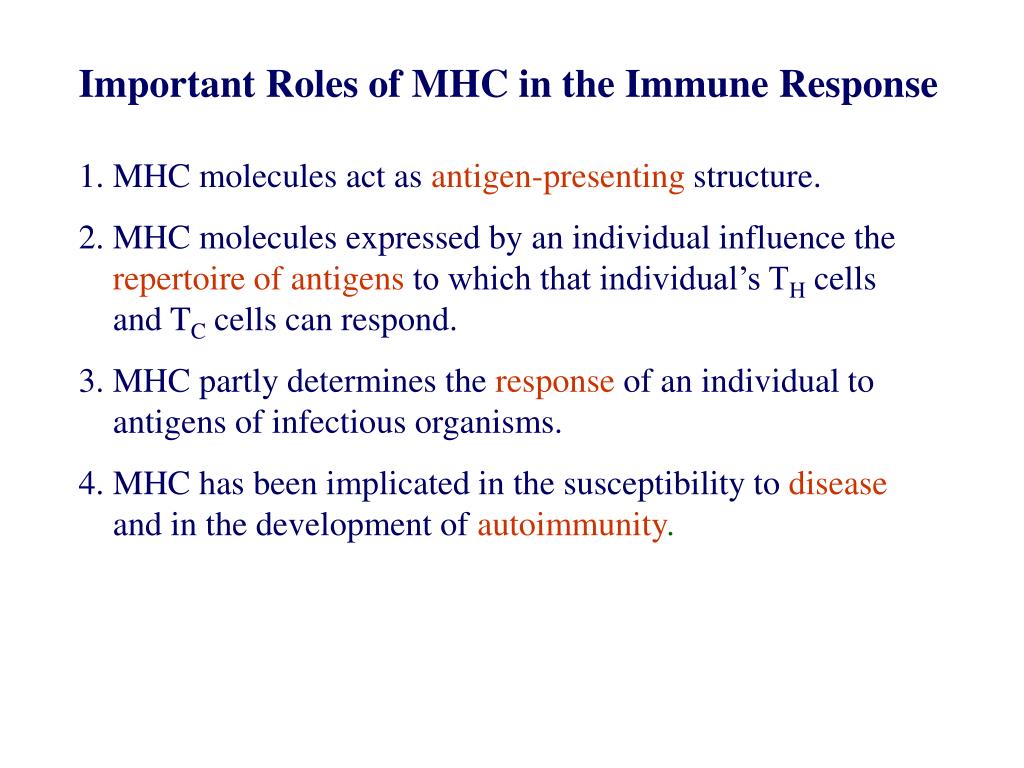 Important Roles of MHC in the Immune Response

1. MHC molecules act as antigen-presenting structure.

2. MHC molecules expressed by an individual influence the repertoire of antigens to which that individual's $T_H$ cells and $T_C$ cells can respond.

3. MHC partly determines the response of an individual to antigens of infectious organisms.

4. MHC has been implicated in the susceptibility to disease and in the development of autoimmunity.